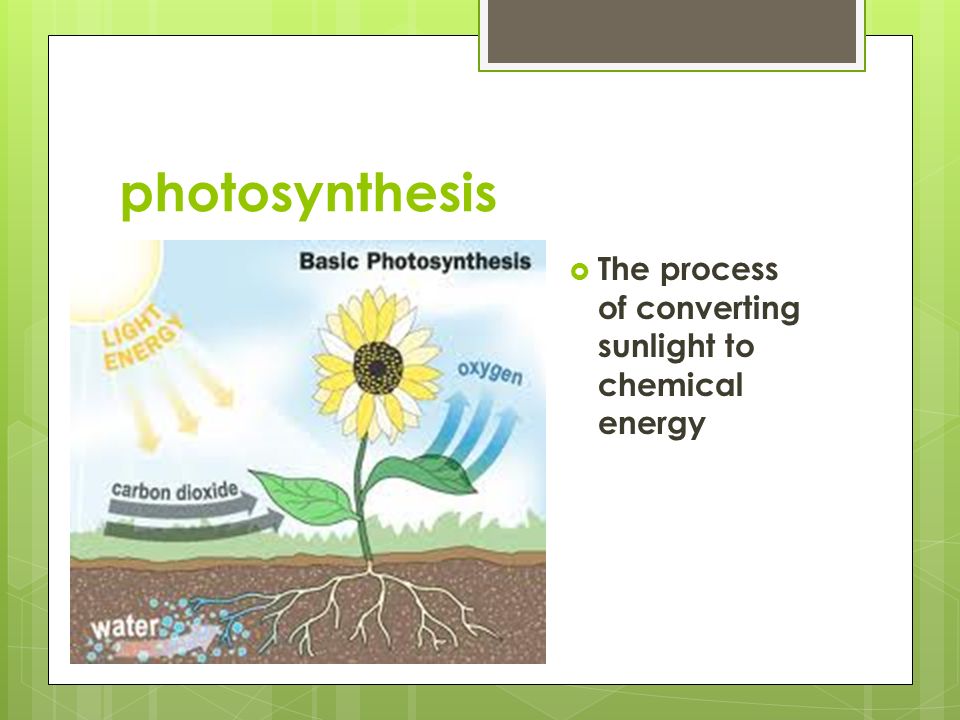 photosynthesis

Basic Photosynthesis

LIGHT ENERGY

oxygen

carbon dioxide

water

The process of converting sunlight to chemical energy